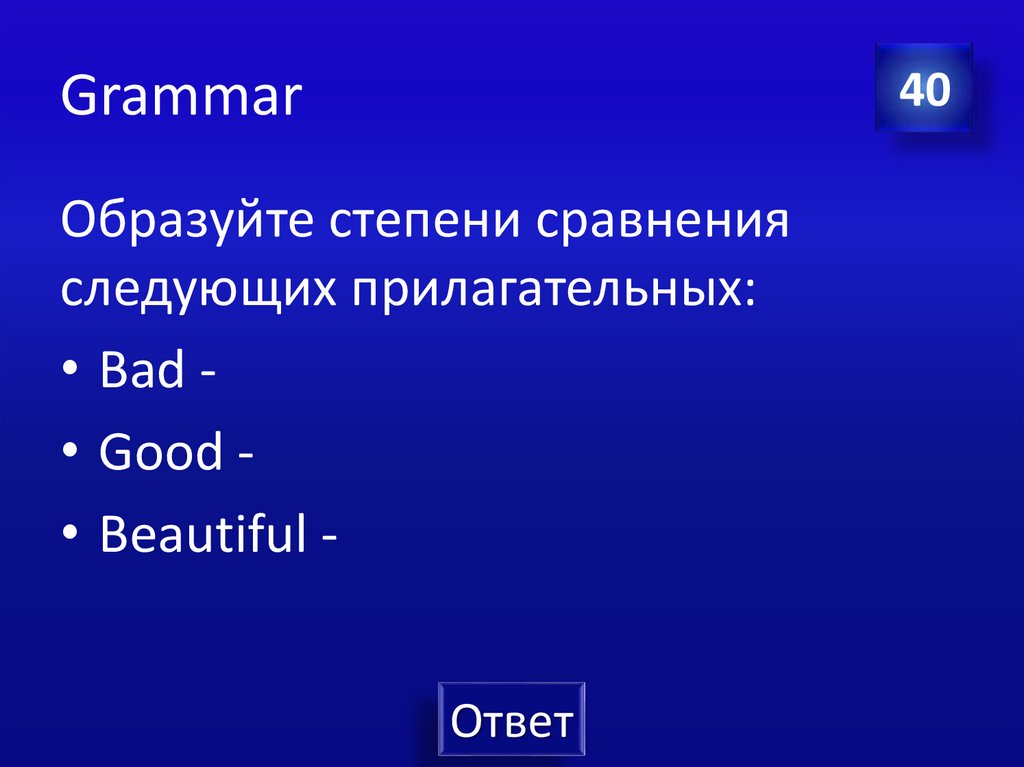 Grammar

40

Образуйте степени сравнения следующих прилагательных:

• Bad -
• Good -
• Beautiful -

Ответ